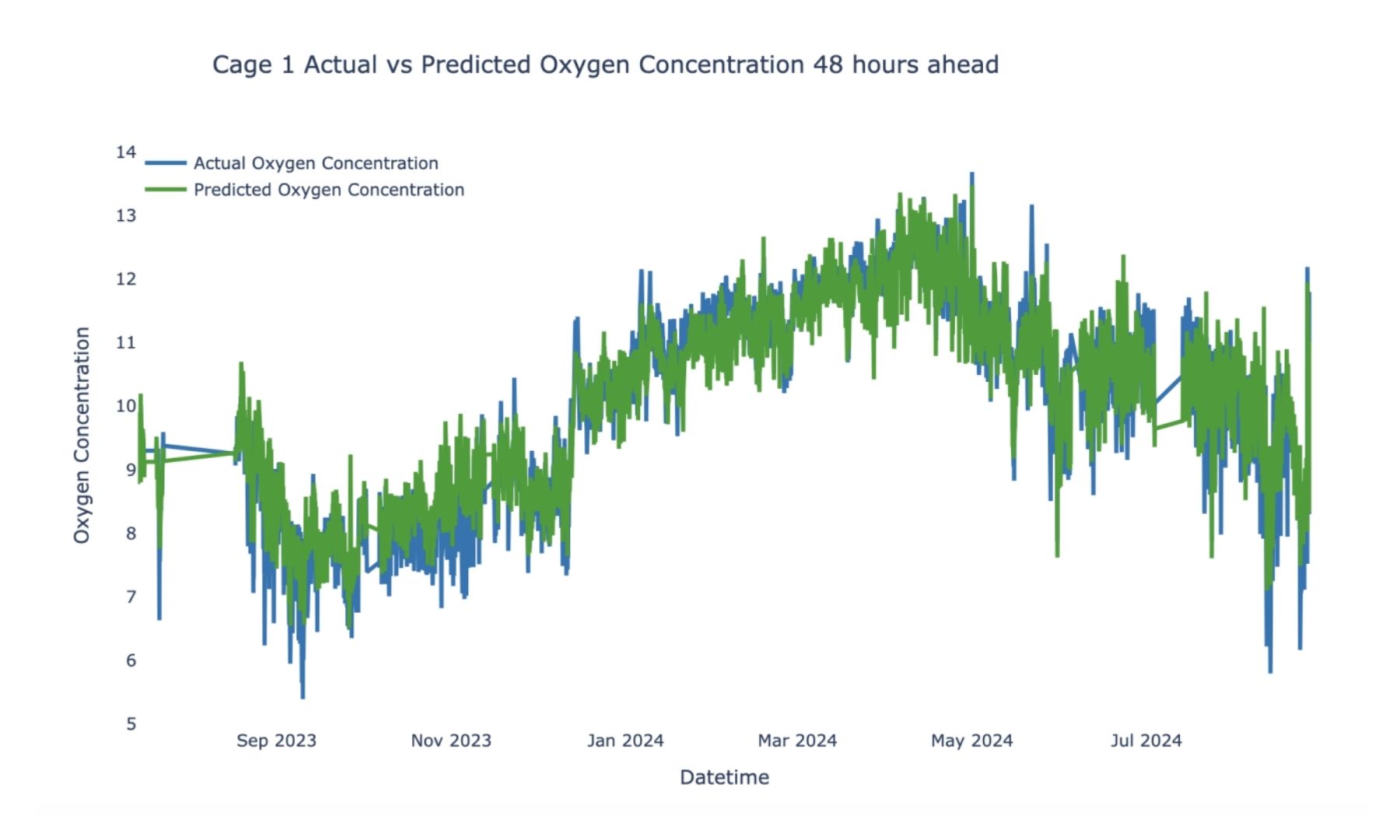 Cage 1 Actual vs Predicted Oxygen Concentration 48 hours ahead

Actual Oxygen Concentration
Predicted Oxygen Concentration

Oxygen Concentration

14
13
12
11
10
9
8
7
6
5

Sep 2023
Nov 2023
Jan 2024
Mar 2024
May 2024
Jul 2024

Datetime